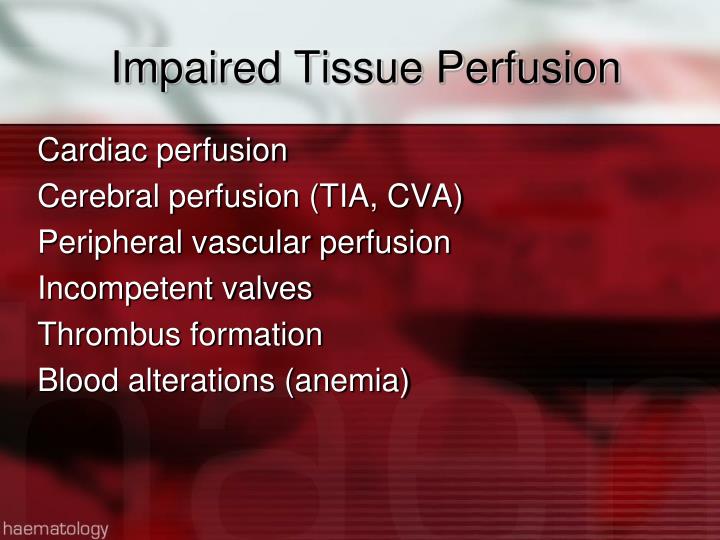 Impaired Tissue Perfusion

Cardiac perfusion
Cerebral perfusion (TIA, CVA)
Peripheral vascular perfusion
Incompetent valves
Thrombus formation
Blood alterations (anemia)

haematology